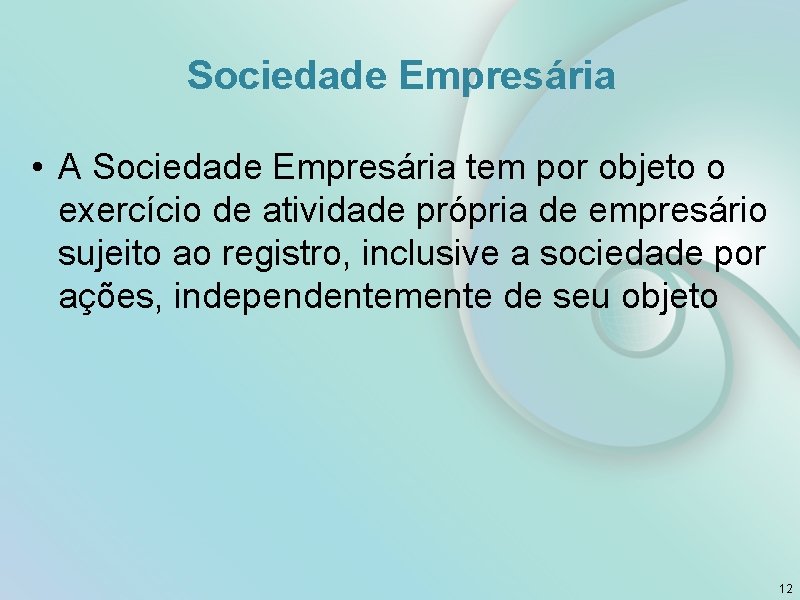 Sociedade Empresária

• A Sociedade Empresária tem por objeto o exercício de atividade própria de empresário sujeito ao registro, inclusive a sociedade por ações, independentemente de seu objeto

12